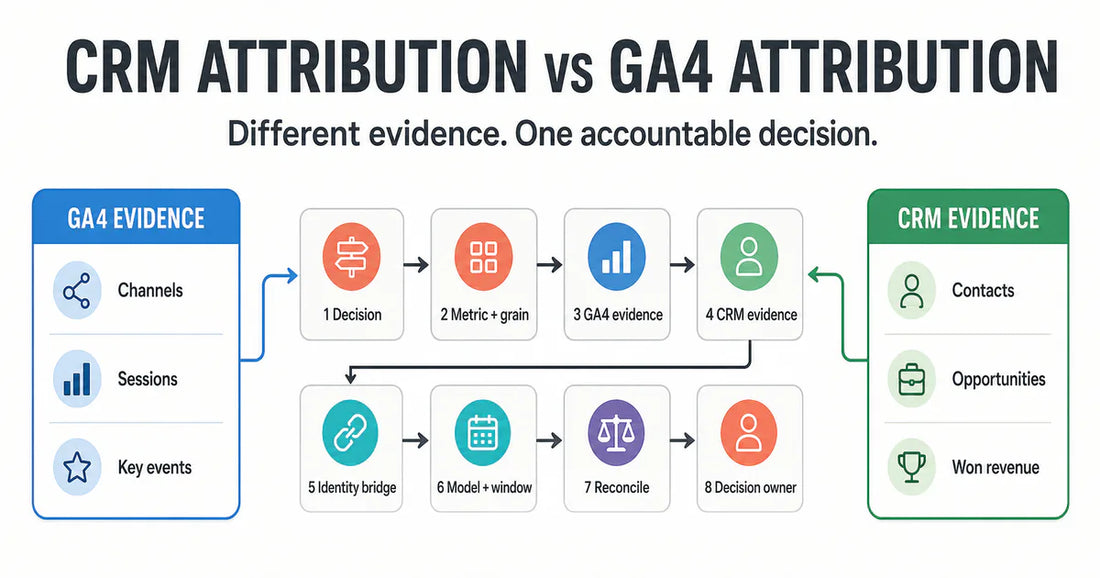 CRM ATTRIBUTION vs GA4 ATTRIBUTION

Different evidence. One accountable decision.

GA4 EVIDENCE

Channels

Sessions

Key events

1 Decision

2 Metric + grain

3 GA4 evidence

4 CRM evidence

5 Identity bridge

6 Model + window

7 Reconcile

8 Decision owner

CRM EVIDENCE

Contacts

Opportunities

Won revenue